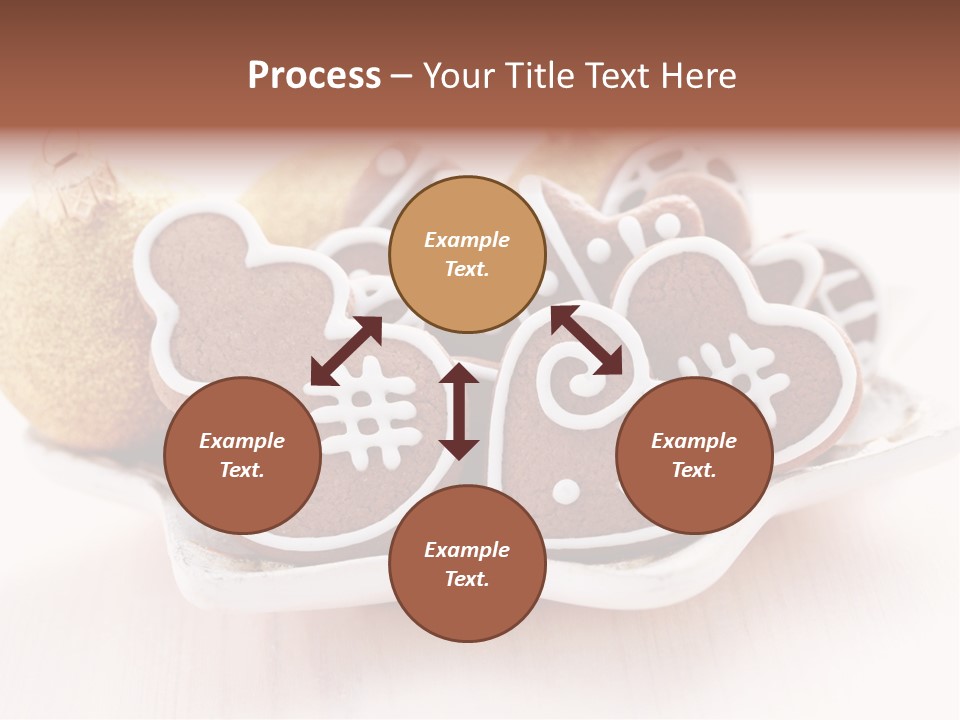 Process – Your Title Text Here

Example Text.

Example Text.

Example Text.

Example Text.